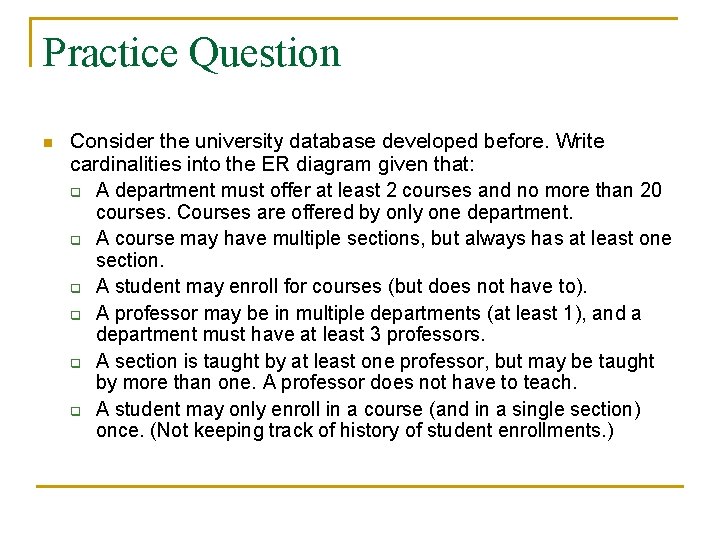 Practice Question

Consider the university database developed before. Write cardinalities into the ER diagram given that:

A department must offer at least 2 courses and no more than 20 courses. Courses are offered by only one department.

A course may have multiple sections, but always has at least one section.

A student may enroll for courses (but does not have to).

A professor may be in multiple departments (at least 1), and a department must have at least 3 professors.

A section is taught by at least one professor, but may be taught by more than one. A professor does not have to teach.

A student may only enroll in a course (and in a single section) once. (Not keeping track of history of student enrollments.)